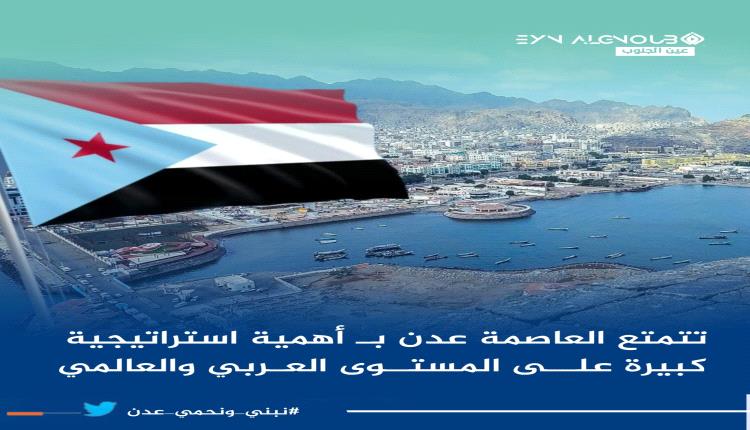 EYN ALGNOUB
عين الجنوب

تتمتع العاصمة عدن بـ أهمية استراتيجية كبيرة على المستوى العربي والعالمي

#نبني_ونحمي_عدن